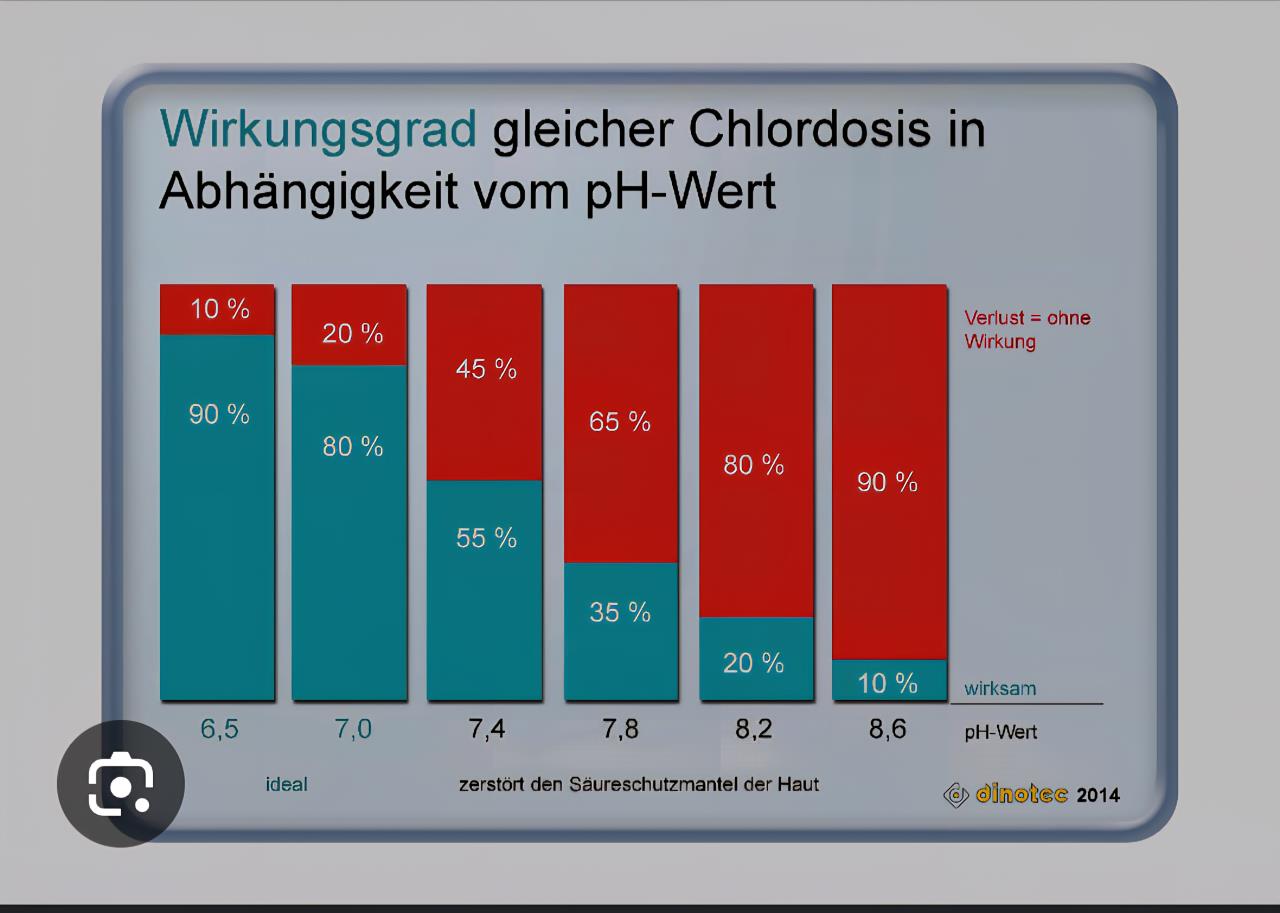 Wirkungsgrad gleicher Chlordosis in Abhängigkeit vom pH-Wert

10 %
90 %
20 %
80 %
45 %
55 %
65 %
35 %
80 %
20 %
90 %
10 %

Verlust = ohne Wirkung

wirksam

6,5 7,0 7,4 7,8 8,2 8,6 pH-Wert

ideal

zerstört den Säureschutzmantel der Haut

dinotec 2014